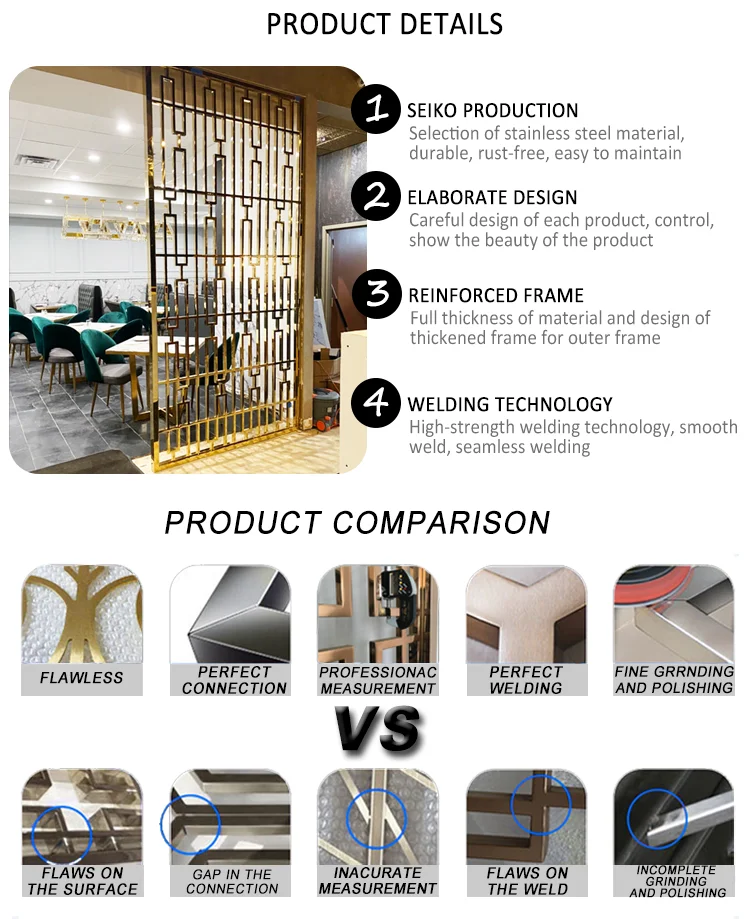 PRODUCT DETAILS

1 SEIKO PRODUCTION
Selection of stainless steel material, durable, rust-free, easy to maintain

2 ELABORATE DESIGN
Careful design of each product, control, show the beauty of the product

3 REINFORCED FRAME
Full thickness of material and design of thickened frame for outer frame

4 WELDING TECHNOLOGY
High-strength welding technology, smooth weld, seamless welding

PRODUCT COMPARISON

FLAWLESS

PERFECT CONNECTION

PROFESSIONAC MEASUREMENT

PERFECT WELDING

FINE GRRNDING AND POLISHING

VS

FLAWS ON THE SURFACE

GAP IN THE CONNECTION

INACURATE MEASUREMENT

FLAWS ON THE WELD

INCOMPLETE GRINDING AND POLISHING